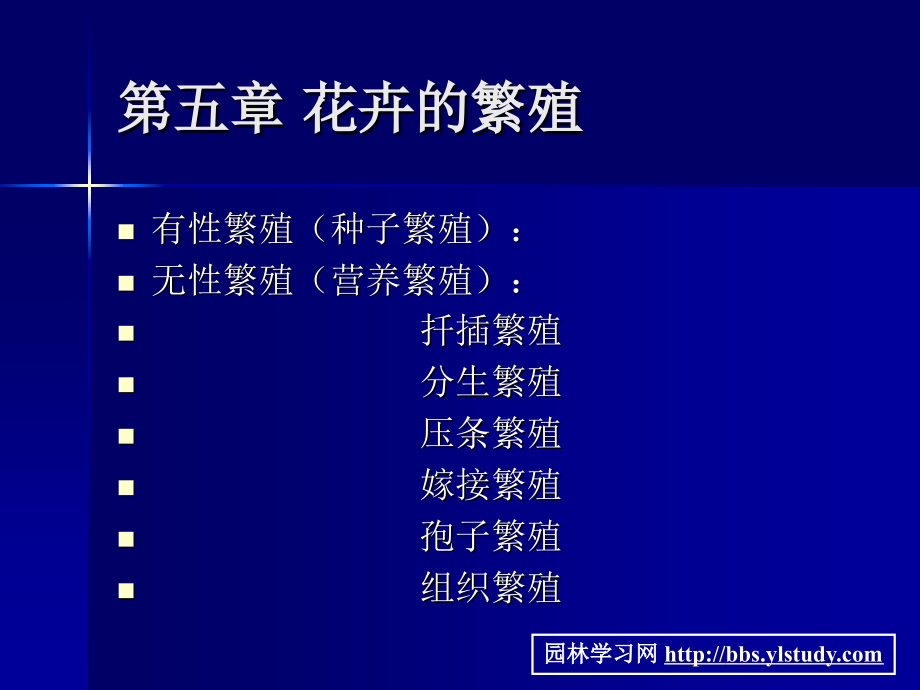 第五章 花卉的繁殖

- 有性繁殖（种子繁殖）：
- 无性繁殖（营养繁殖）：
- 扦插繁殖
- 分生繁殖
- 压条繁殖
- 嫁接繁殖
- 孢子繁殖
- 组织繁殖

园林学习网 http://bbs.ylstudy.com